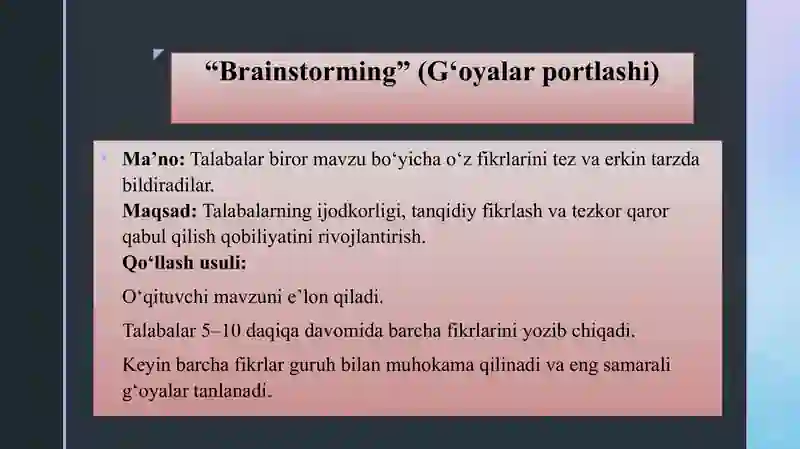 “Brainstorming” (G‘oyalar portlashi)

Ma’no: Talabalar biror mavzu bo‘yicha o‘z fikrlarini tez va erkin tarzda bildiradilar.
Maqsad: Talabalarning ijodkorligi, tanqidiy fikrlash va tezkor qaror qabul qilish qobiliyatini rivojlantirish.
Qo‘llash usuli:

O‘qituvchi mavzuni e’lon qiladi.

Talabalar 5–10 daqiqa davomida barcha fikrlarini yozib chiqadi.

Keyin barcha fikrlar guruh bilan muhokama qilinadi va eng samarali g‘oyalar tanlanadi.